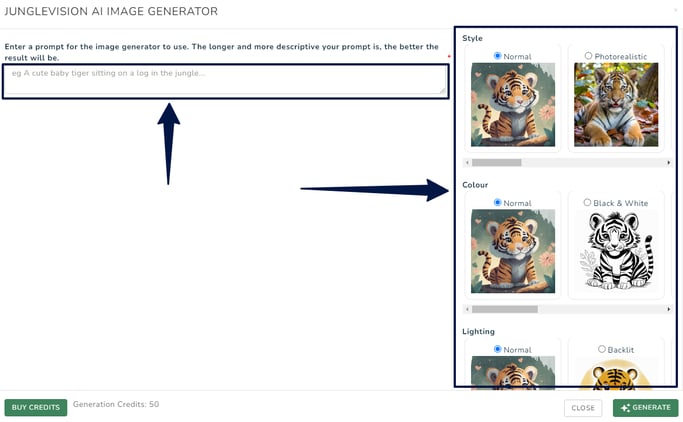 JUNGLEVISION AI IMAGE GENERATOR

Enter a prompt for the image generator to use. The longer and more descriptive your prompt is, the better the result will be.

eg A cute baby tiger sitting on a log in the jungle...

Style

Normal

Photorealistic

Colour

Normal

Black & White

Lighting

Normal

Backlit

BUY CREDITS

Generation Credits: 50

CLOSE

GENERATE